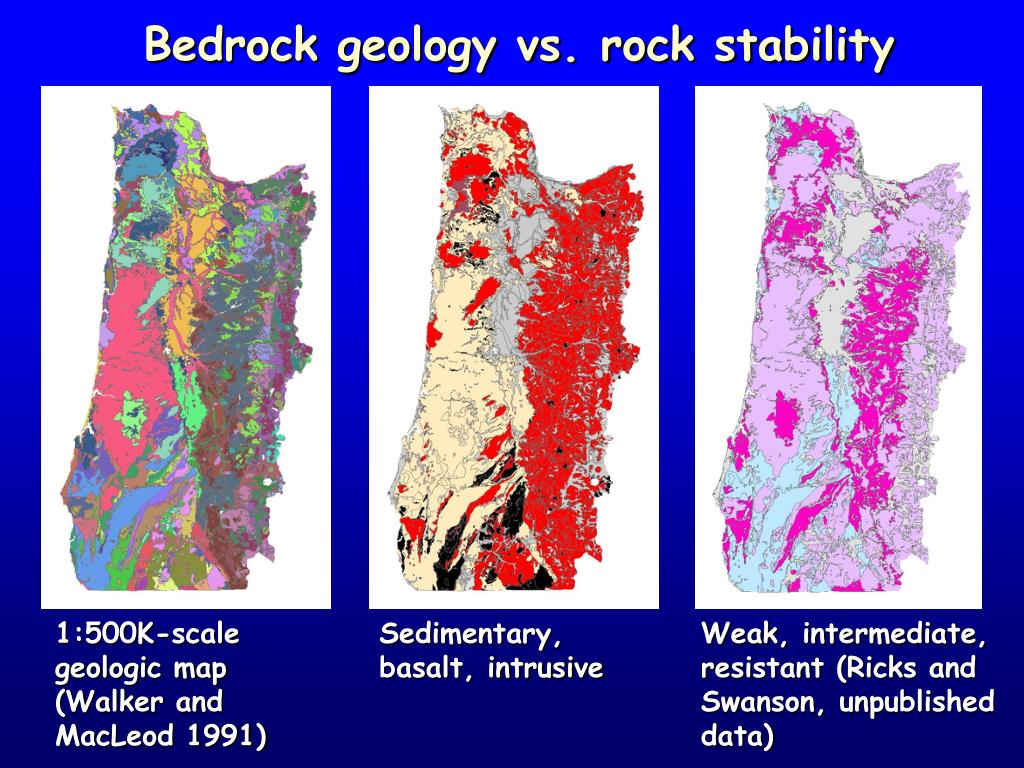 Bedrock geology vs. rock stability

1:500K-scale geologic map (Walker and MacLeod 1991)

Sedimentary, basalt, intrusive

Weak, intermediate, resistant (Ricks and Swanson, unpublished data)